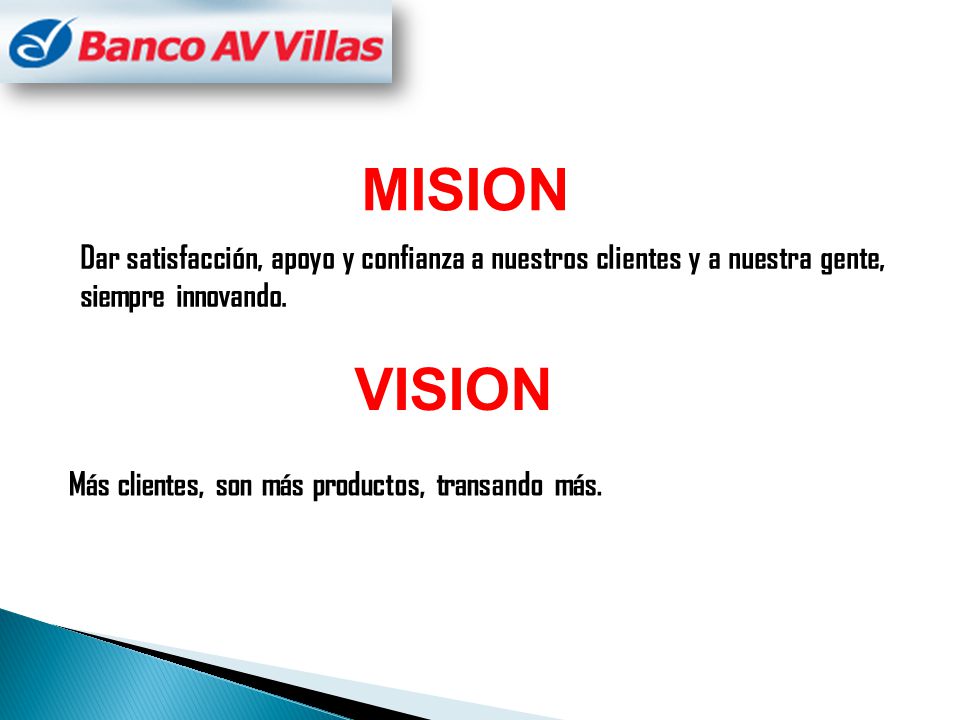 Banco AV Villas

MISION

Dar satisfacción, apoyo y confianza a nuestros clientes y a nuestra gente, siempre innovando.

VISION

Más clientes, son más productos, transando más.